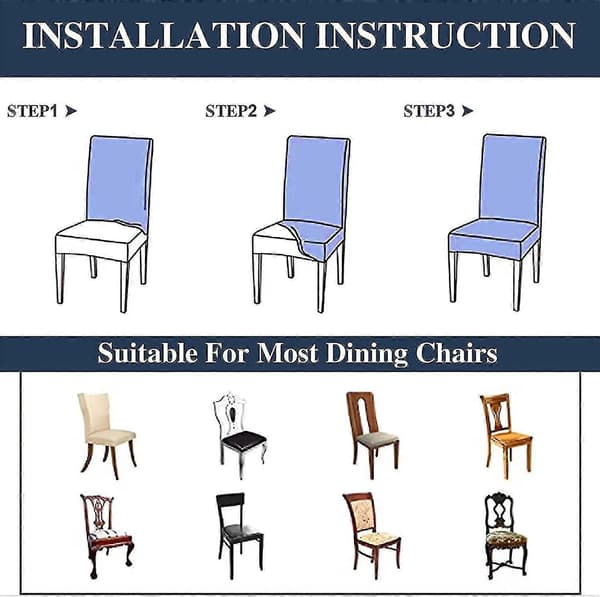 INSTALLATION INSTRUCTION

STEP1 ➤

STEP2 ➤

STEP3 ➤

Suitable For Most Dining Chairs